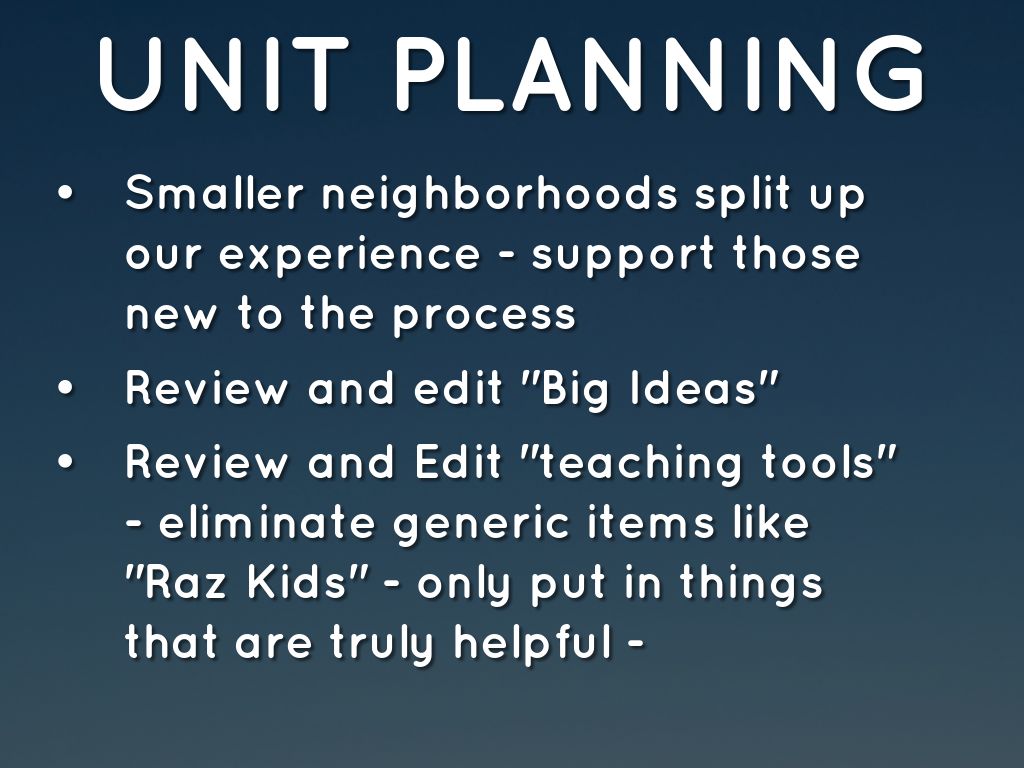 UNIT PLANNING

• Smaller neighborhoods split up our experience - support those new to the process

• Review and edit "Big Ideas"

• Review and Edit "teaching tools" - eliminate generic items like "Raz Kids" - only put in things that are truly helpful -